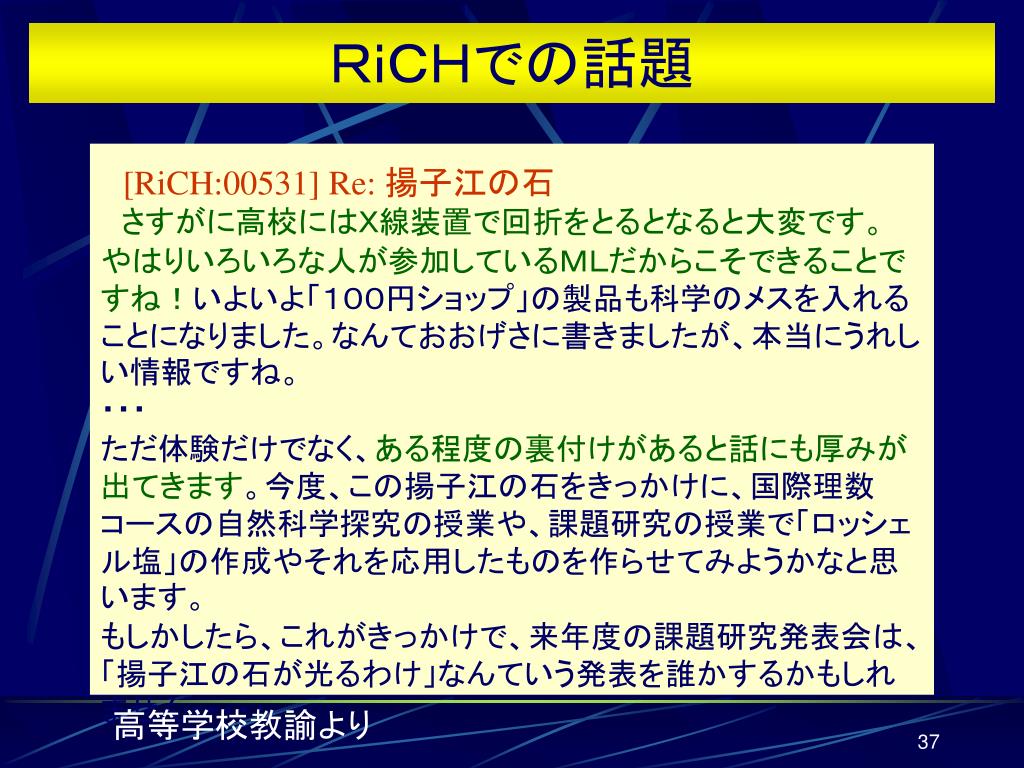 RiCHでの話題

[RiCH:00531] Re: 揚子江の石
さすがに高校にはX線装置で回折をとるとなると大変です。やはりいろいろな人が参加しているMLだからこそできることですね！いよいよ「１００円ショップ」の製品も科学のメスを入れることになりました。なんておおげさに書きましたが、本当にうれしい情報ですね。
・・・
ただ体験だけでなく、ある程度の裏付けがあると話にも厚みが出てきます。今度、この揚子江の石をきっかけに、国際理数コースの自然科学探究の授業や、課題研究の授業で「ロッシェル塩」の作成やそれを応用したものを作らせてみようかなと思います。
もしかしたら、これがきっかけで、来年度の課題研究発表会は、「揚子江の石が光るわけ」なんていう発表を誰かするかもしれ

高等学校教諭より

37